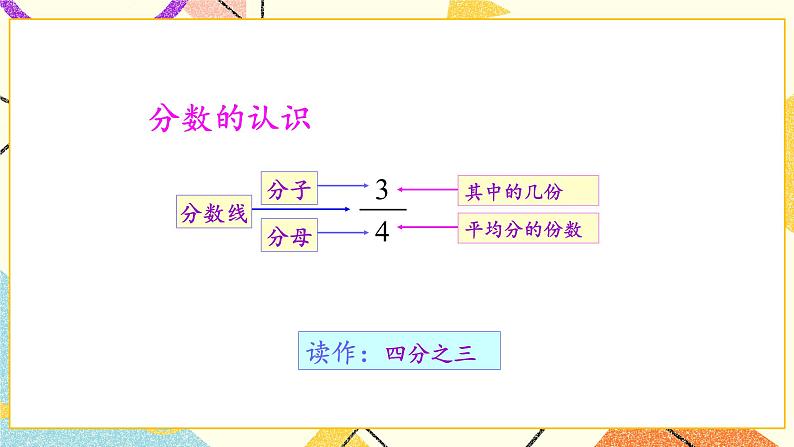 分数的认识

分子

分数线

分母

$\frac{3}{4}$

其中的几份

平均分的份数

读作：四分之三